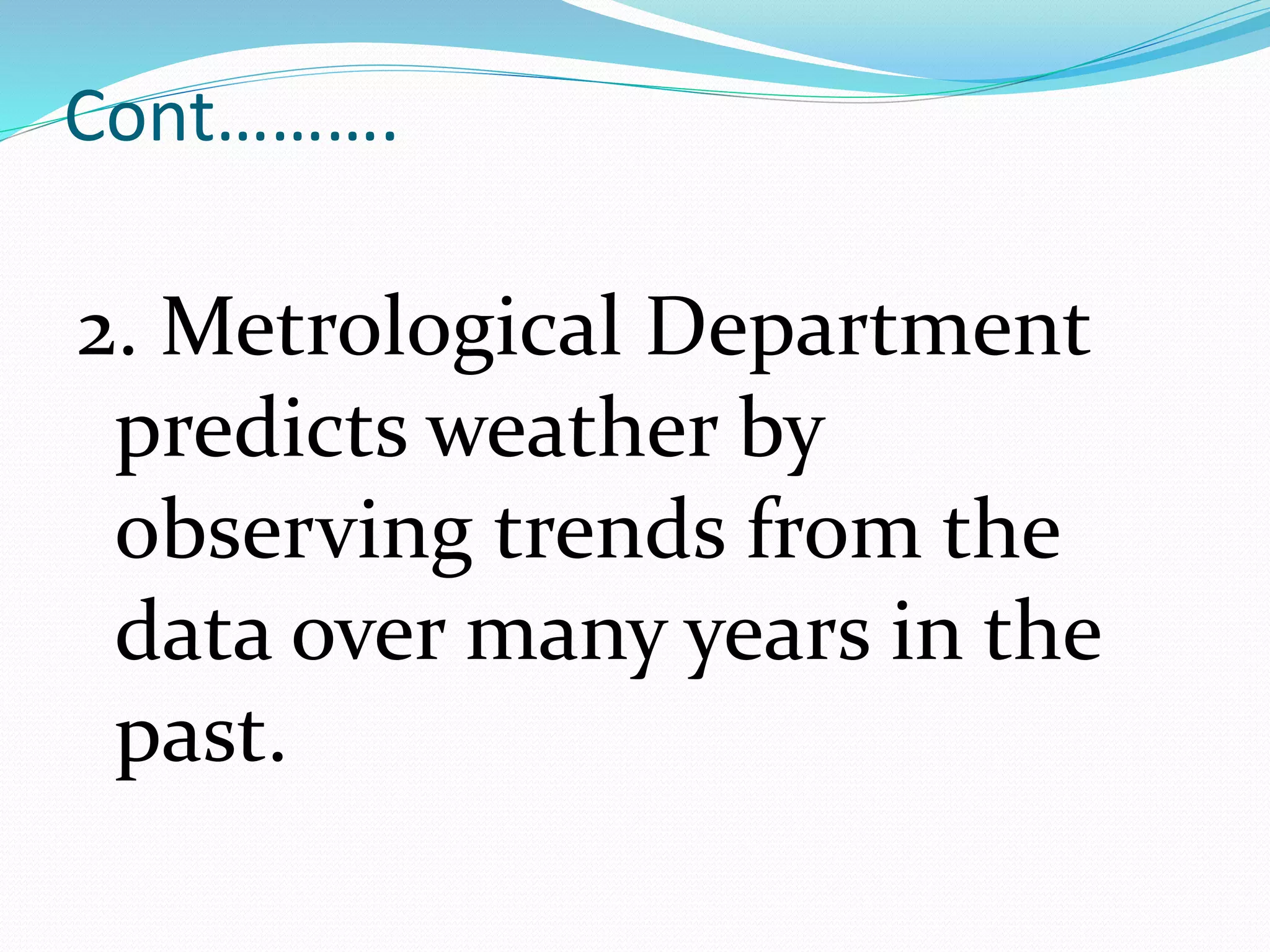 Cont……….

2. Metrological Department predicts weather by observing trends from the data over many years in the past.